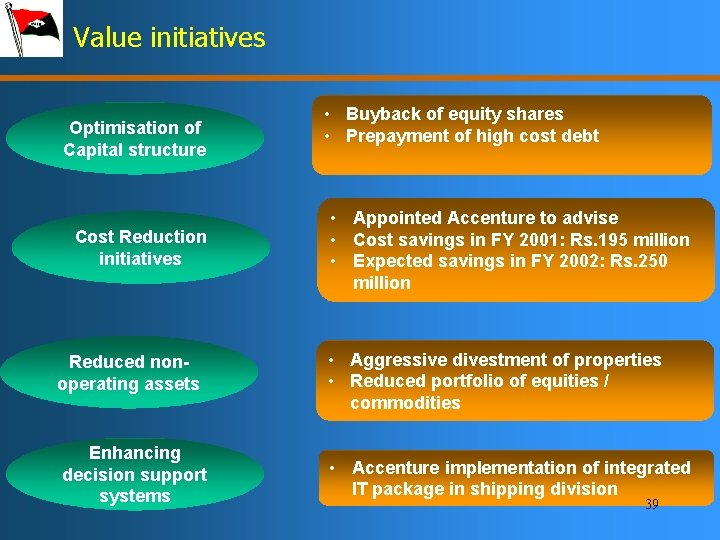 Value initiatives

Optimisation of Capital structure

• Buyback of equity shares
• Prepayment of high cost debt

Cost Reduction initiatives

• Appointed Accenture to advise
• Cost savings in FY 2001: Rs.195 million
• Expected savings in FY 2002: Rs.250 million

Reduced non-operating assets

• Aggressive divestment of properties
• Reduced portfolio of equities / commodities

Enhancing decision support systems

• Accenture implementation of integrated IT package in shipping division

39